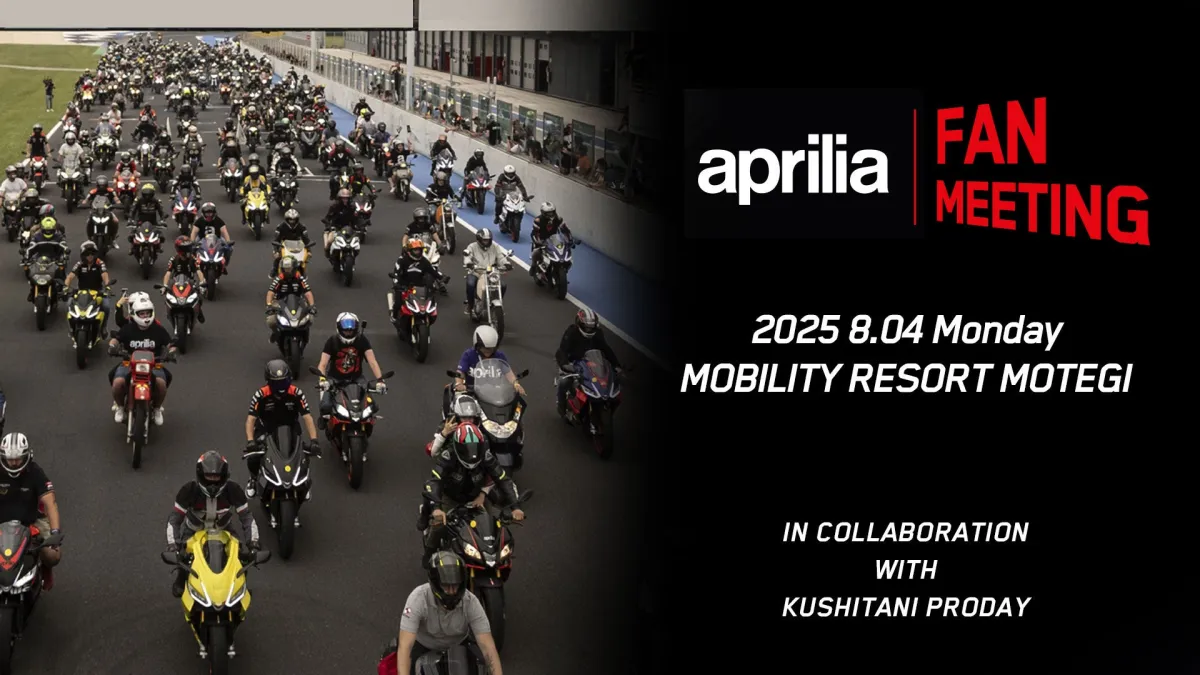 aprilia FAN MEETING

2025 8.04 Monday
MOBILITY RESORT MOTEGI

IN COLLABORATION
WITH
KUSHITANI PRODAY